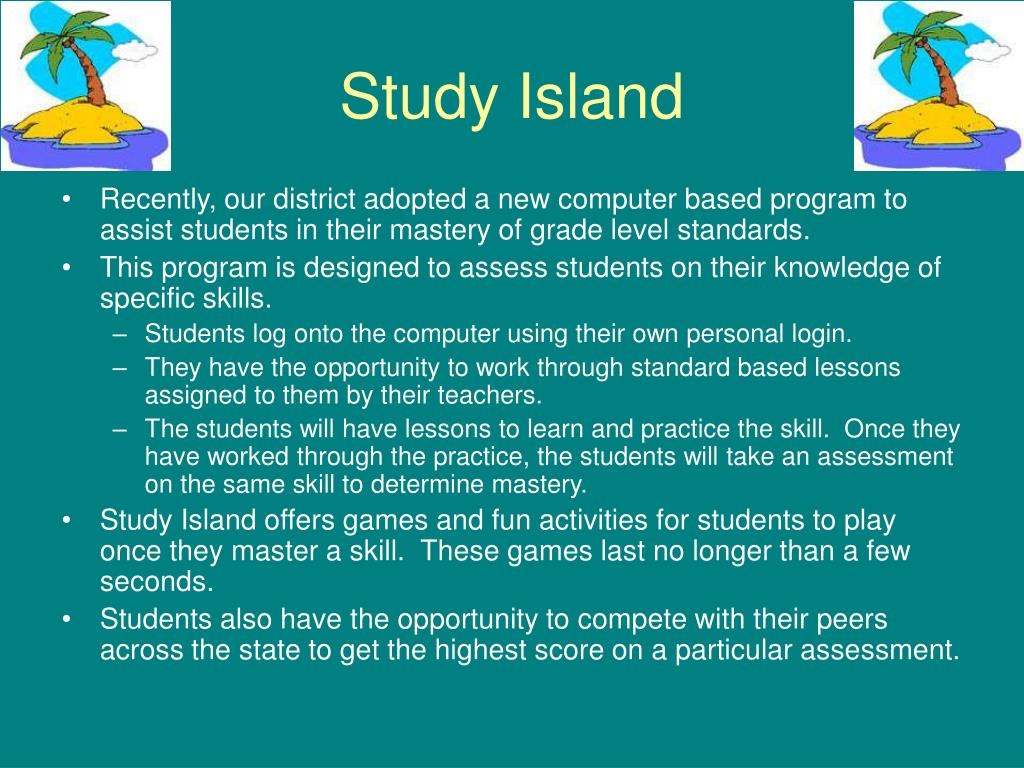 Study Island

• Recently, our district adopted a new computer based program to assist students in their mastery of grade level standards.
• This program is designed to assess students on their knowledge of specific skills.
– Students log onto the computer using their own personal login.
– They have the opportunity to work through standard based lessons assigned to them by their teachers.
– The students will have lessons to learn and practice the skill. Once they have worked through the practice, the students will take an assessment on the same skill to determine mastery.
• Study Island offers games and fun activities for students to play once they master a skill. These games last no longer than a few seconds.
• Students also have the opportunity to compete with their peers across the state to get the highest score on a particular assessment.